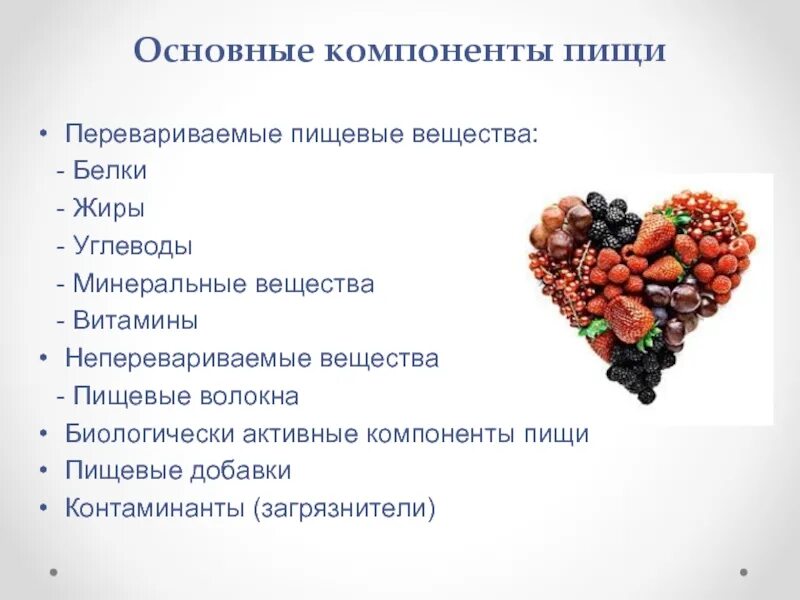 Основные компоненты пищи

• Перевариваемые пищевые вещества:
- Белки
- Жиры
- Углеводы
- Минеральные вещества
- Витамины
• Неперевариваемые вещества
- Пищевые волокна
• Биологически активные компоненты пищи
• Пищевые добавки
• Контаминанты (загрязнители)